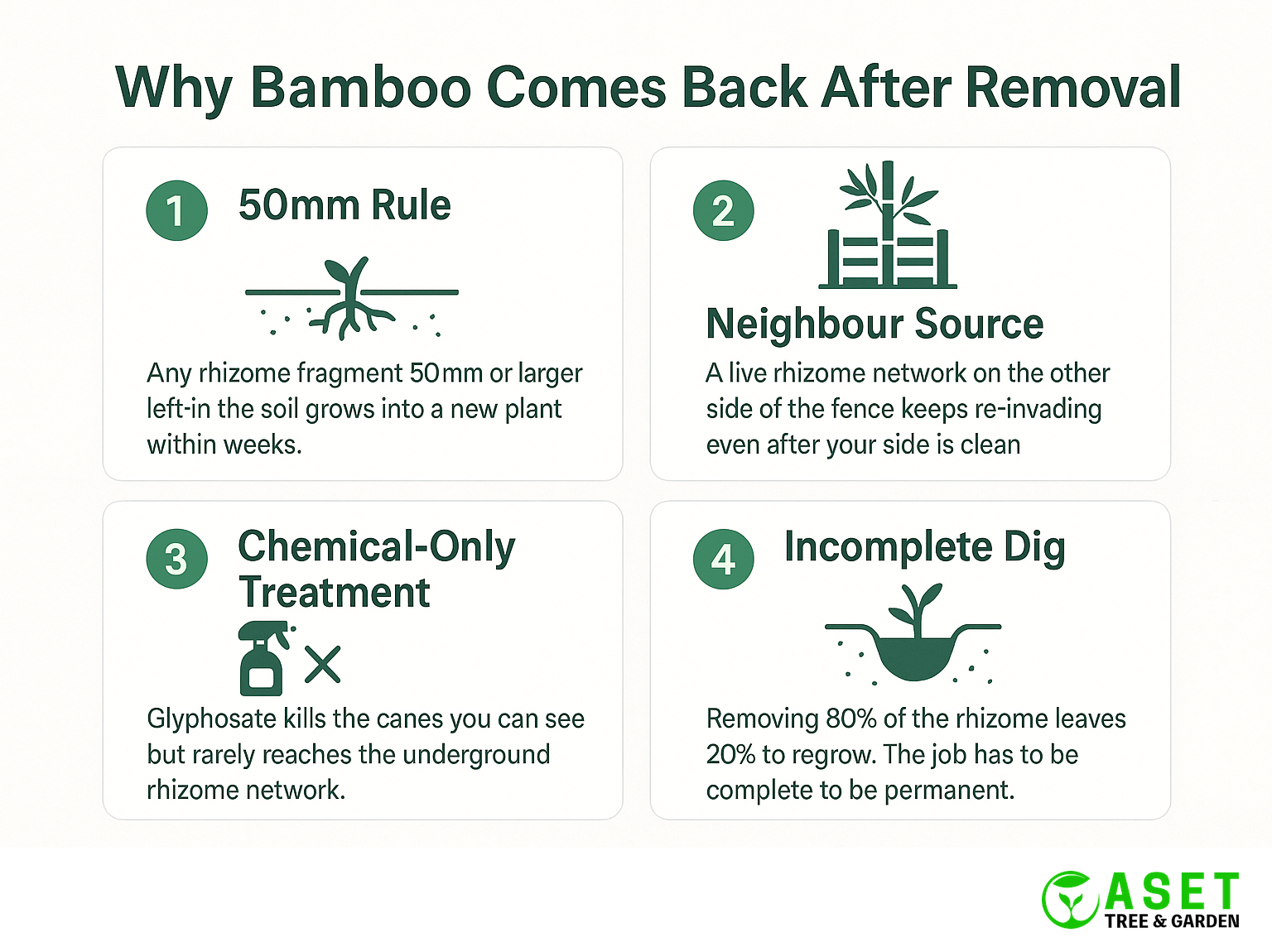 Why Bamboo Comes Back After Removal

1 50mm Rule

Any rhizome fragment 50mm or larger left-in the soil grows into a new plant within weeks.

2 Neighbour Source

A live rhizome network on the other side of the fence keeps re-invading even after your side is clean

3 Chemical-Only Treatment

Glyphosate kills the canes you can see but rarely reaches the underground rhizome network.

4 Incomplete Dig

Removing 80% of the rhizome leaves 20% to regrow. The job has to be complete to be permanent.

ASET TREE & GARDEN